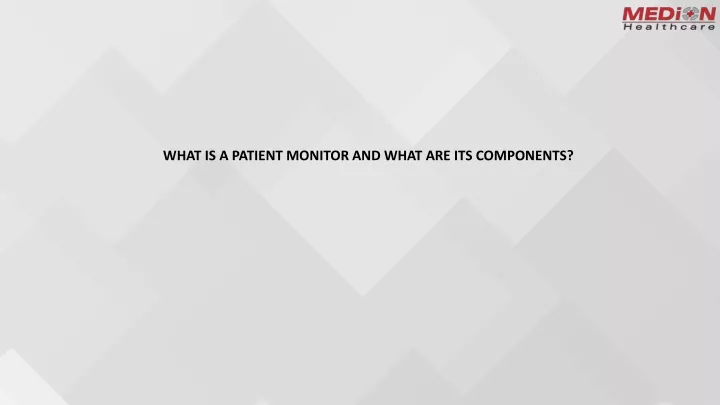 MEDION
Healthcare

WHAT IS A PATIENT MONITOR AND WHAT ARE ITS COMPONENTS?